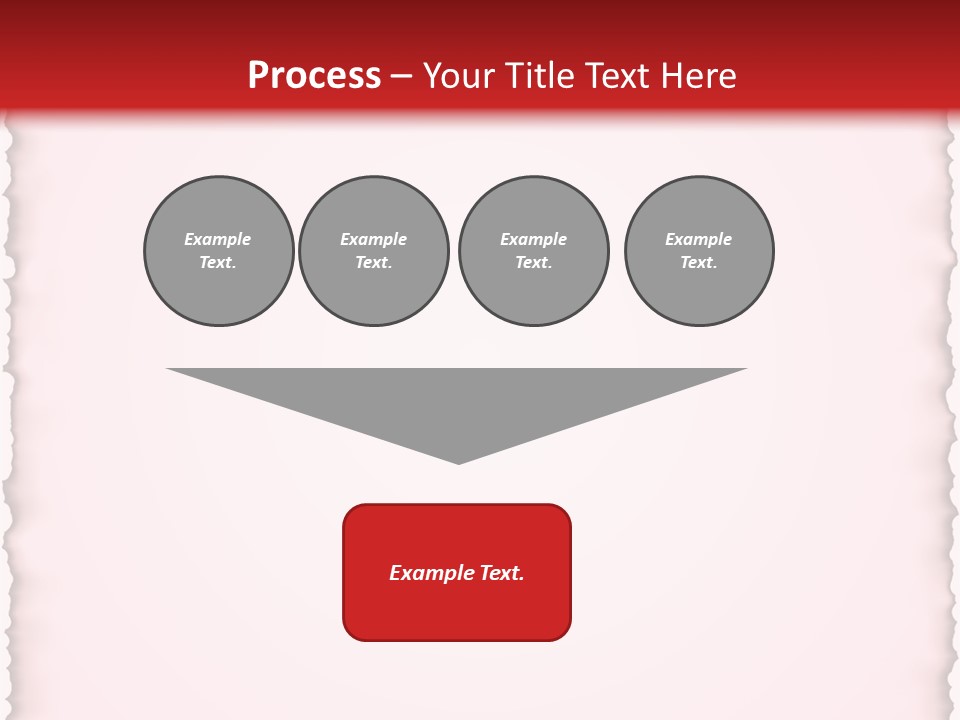 Process – Your Title Text Here

Example Text.

Example Text.

Example Text.

Example Text.

Example Text.